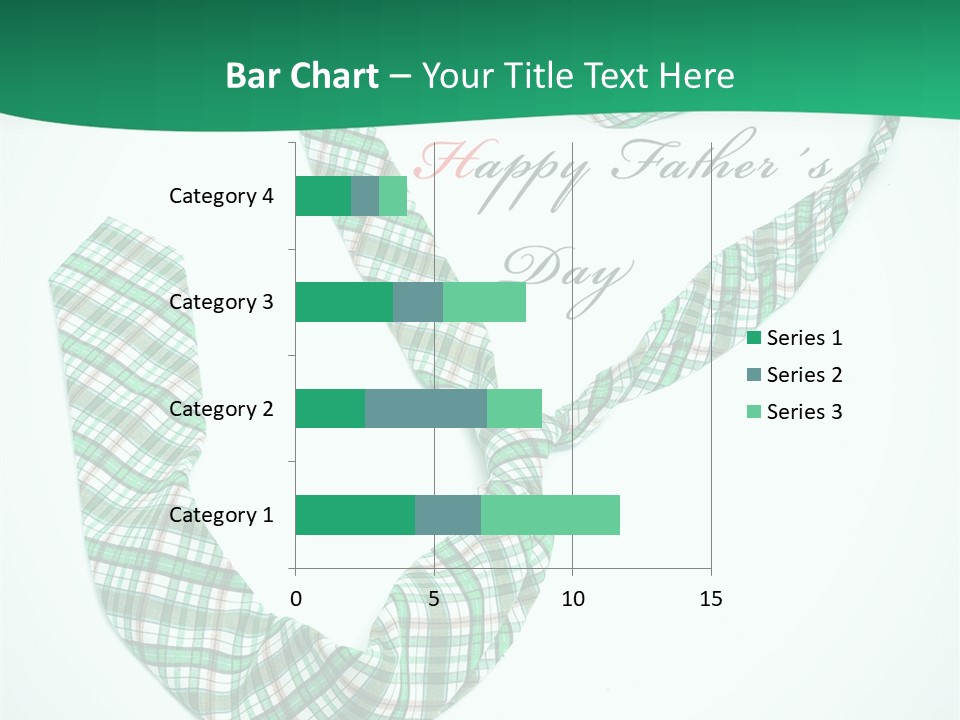 Bar Chart – Your Title Text Here

Happy Father's Day

Category 4
Category 3
Category 2
Category 1

0 5 10 15

Series 1
Series 2
Series 3